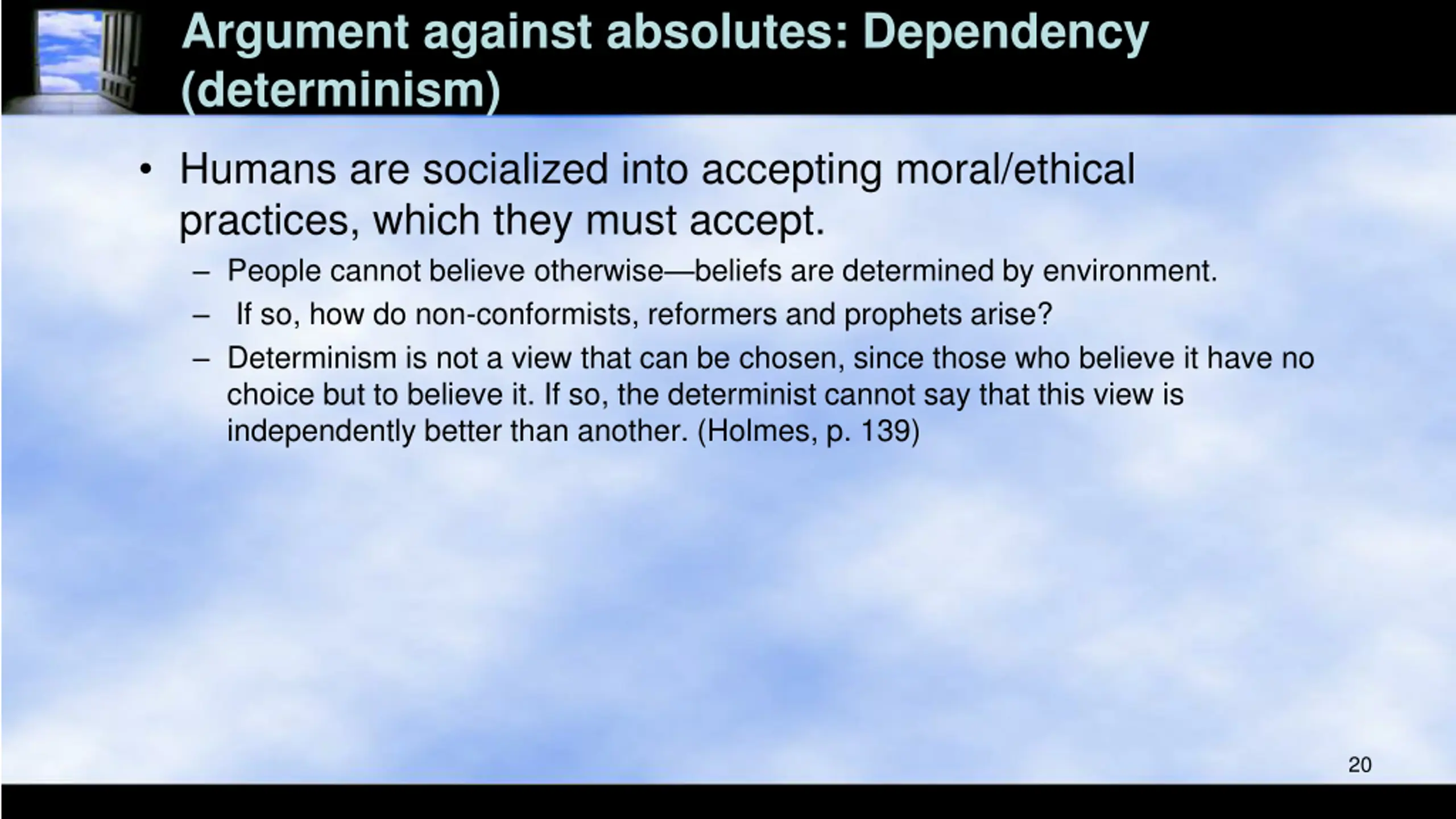 Argument against absolutes: Dependency (determinism)

• Humans are socialized into accepting moral/ethical practices, which they must accept.

– People cannot believe otherwise—beliefs are determined by environment.

– If so, how do non-conformists, reformers and prophets arise?

– Determinism is not a view that can be chosen, since those who believe it have no choice but to believe it. If so, the determinist cannot say that this view is independently better than another. (Holmes, p. 139)

20